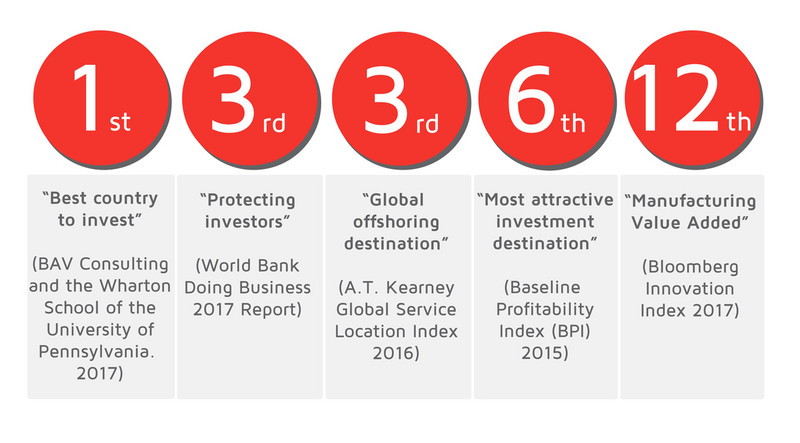 1st

"Best country to invest"

(BAV Consulting and the Wharton School of the University of Pennsylvania. 2017)

3rd

"Protecting investors"

(World Bank Doing Business 2017 Report)

3rd

"Global offshoring destination"

(A.T. Kearney Global Service Location Index 2016)

6th

"Most attractive investment destination"

(Baseline Profitability Index (BPI) 2015)

12th

"Manufacturing Value Added"

(Bloomberg Innovation Index 2017)